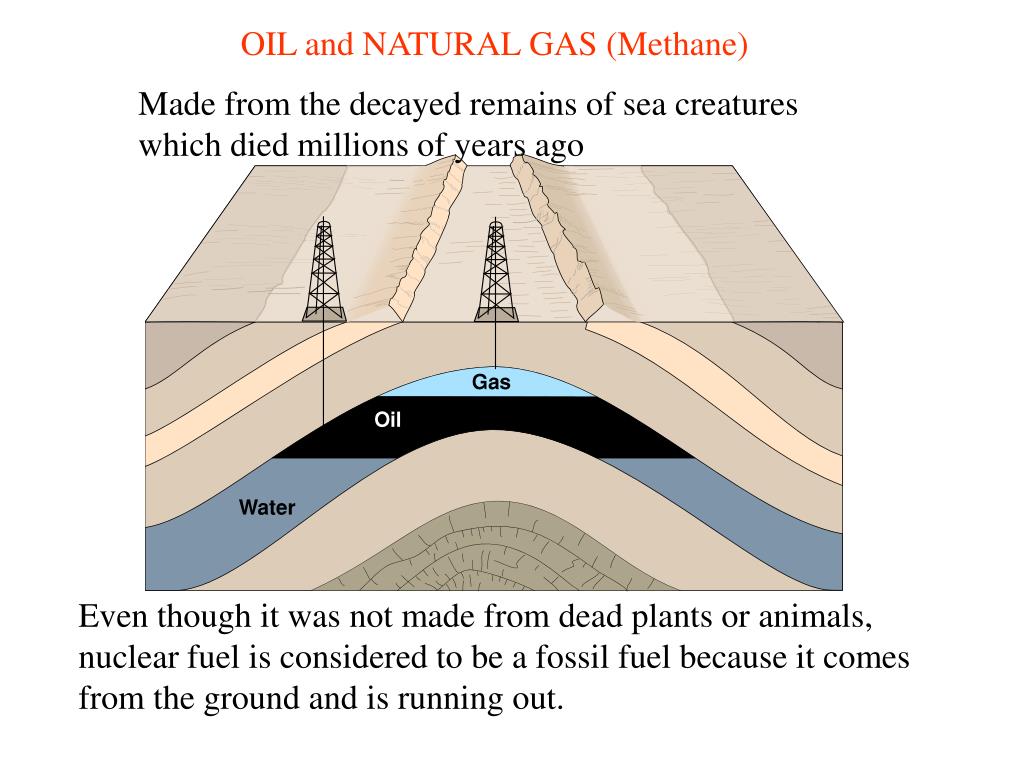 OIL and NATURAL GAS (Methane)

Made from the decayed remains of sea creatures which died millions of years ago

Gas

Oil

Water

Even though it was not made from dead plants or animals, nuclear fuel is considered to be a fossil fuel because it comes from the ground and is running out.